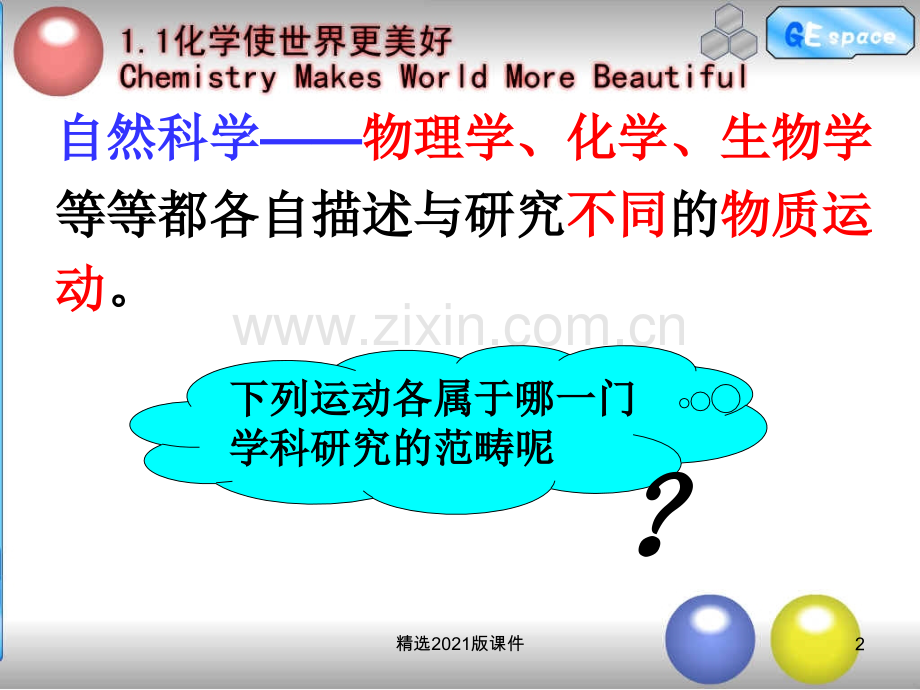 1.1化学使世界更美好
Chemistry Makes World More Beautiful

GE space

自然科学——物理学、化学、生物学等等都各自描述与研究不同的物质运动。

www.zixin.com.cn

下列运动各属于哪一门学科研究的范畴呢

?

精选2021版课件

2